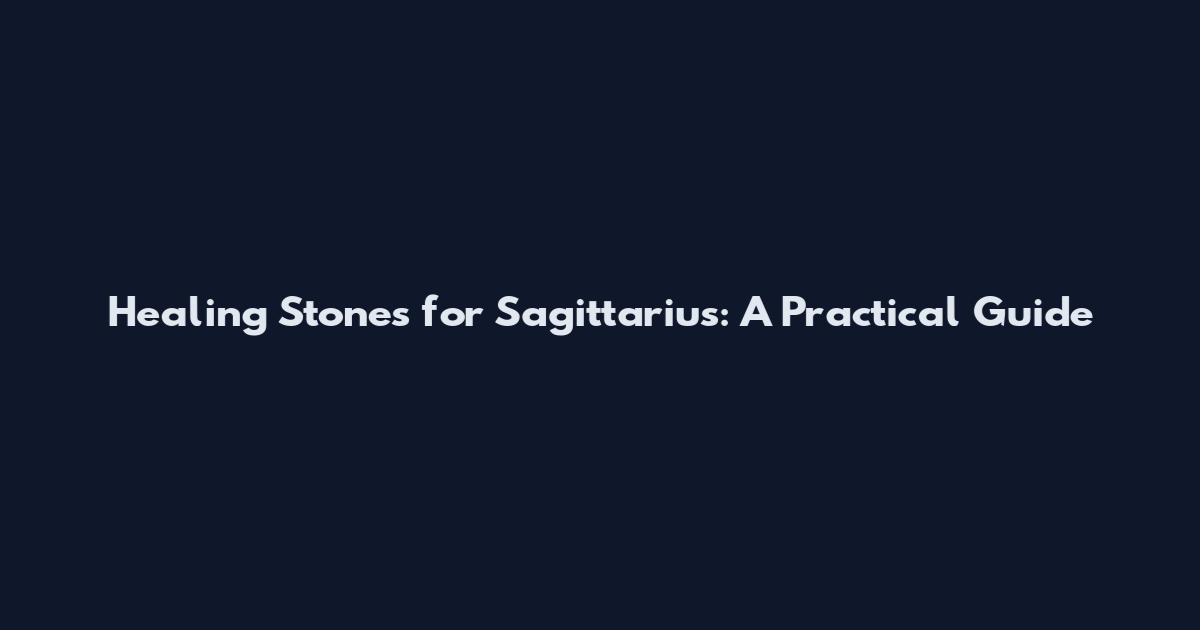 Healing Stones for Sagittarius: A Practical Guide